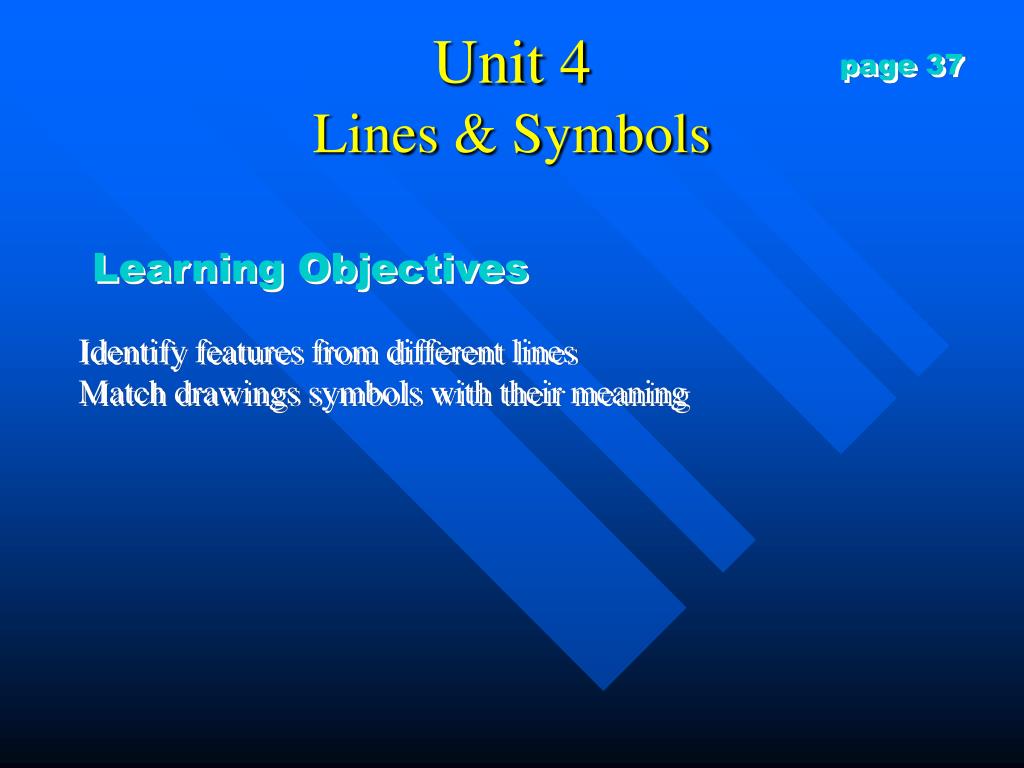 Unit 4
Lines & Symbols

page 37

Learning Objectives

Identify features from different lines
Match drawings symbols with their meaning